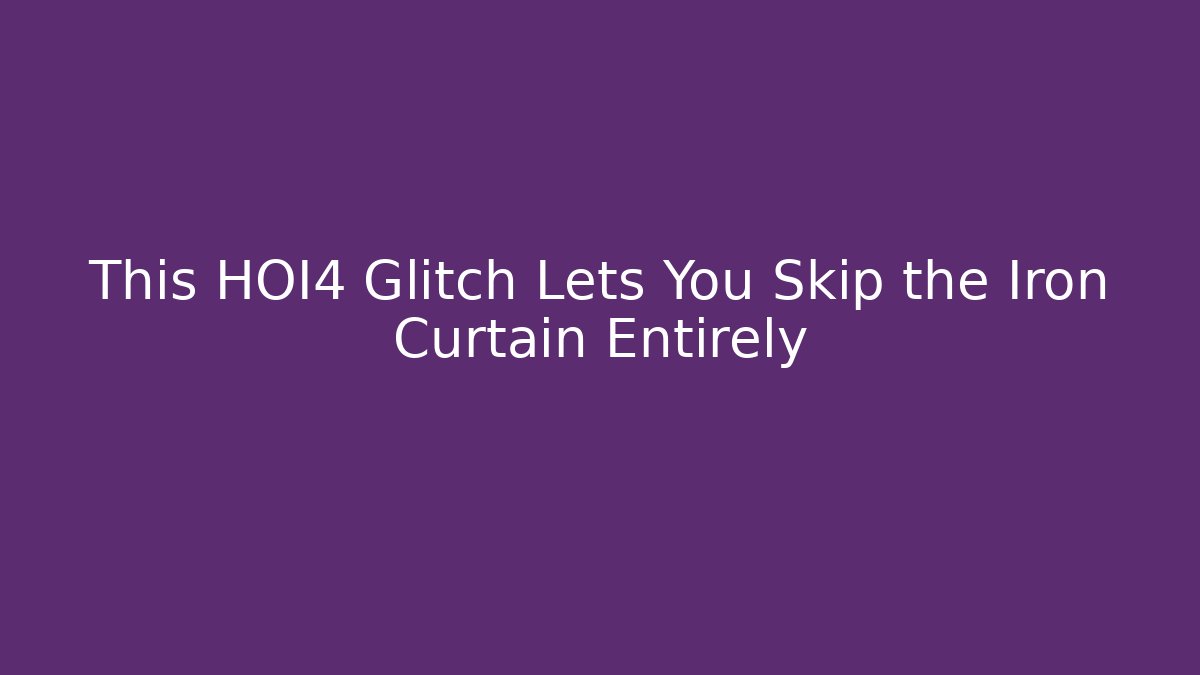 This HOI4 Glitch Lets You Skip the Iron Curtain Entirely